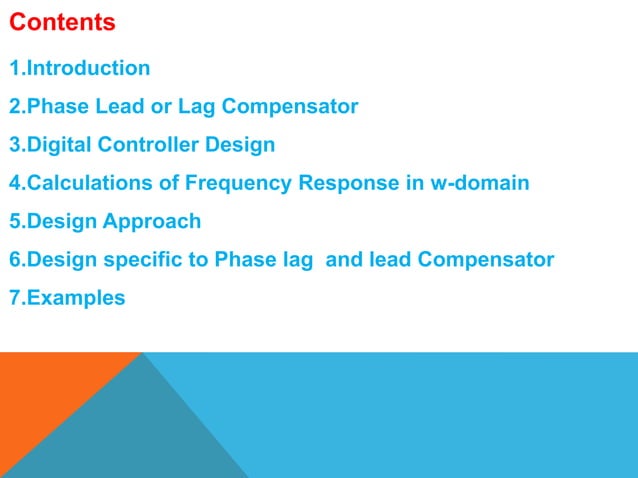 Contents

1.Introduction

2.Phase Lead or Lag Compensator

3.Digital Controller Design

4.Calculations of Frequency Response in w-domain

5.Design Approach

6.Design specific to Phase lag  and lead Compensator

7.Examples